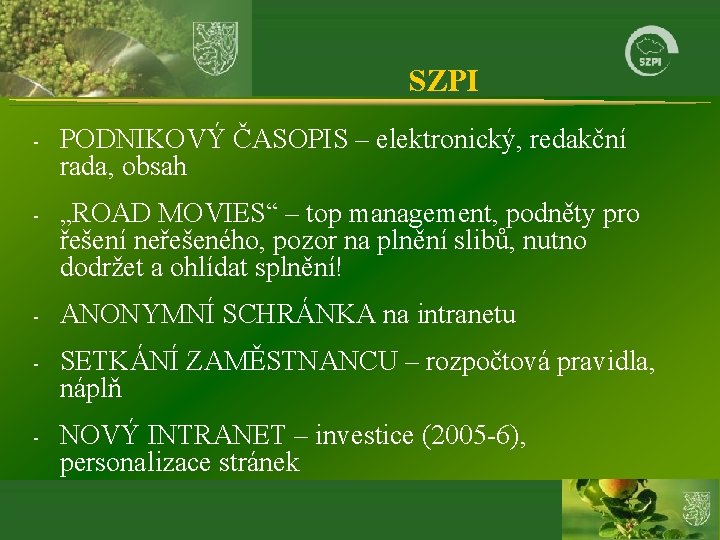 SZPI

SZPI

- PODNIKOVÝ ČASOPIS – elektronický, redakční rada, obsah

- „ROAD MOVIES“ – top management, podněty pro řešení neřešeného, pozor na plnění slibů, nutno dodržet a ohlídat splnění!

- ANONYMNÍ SCHRÁNKA na intranetu

- SETKÁNÍ ZAMĚSTNANCU – rozpočtová pravidla, náplň

- NOVÝ INTRANET – investice (2005-6), personalizace stránek